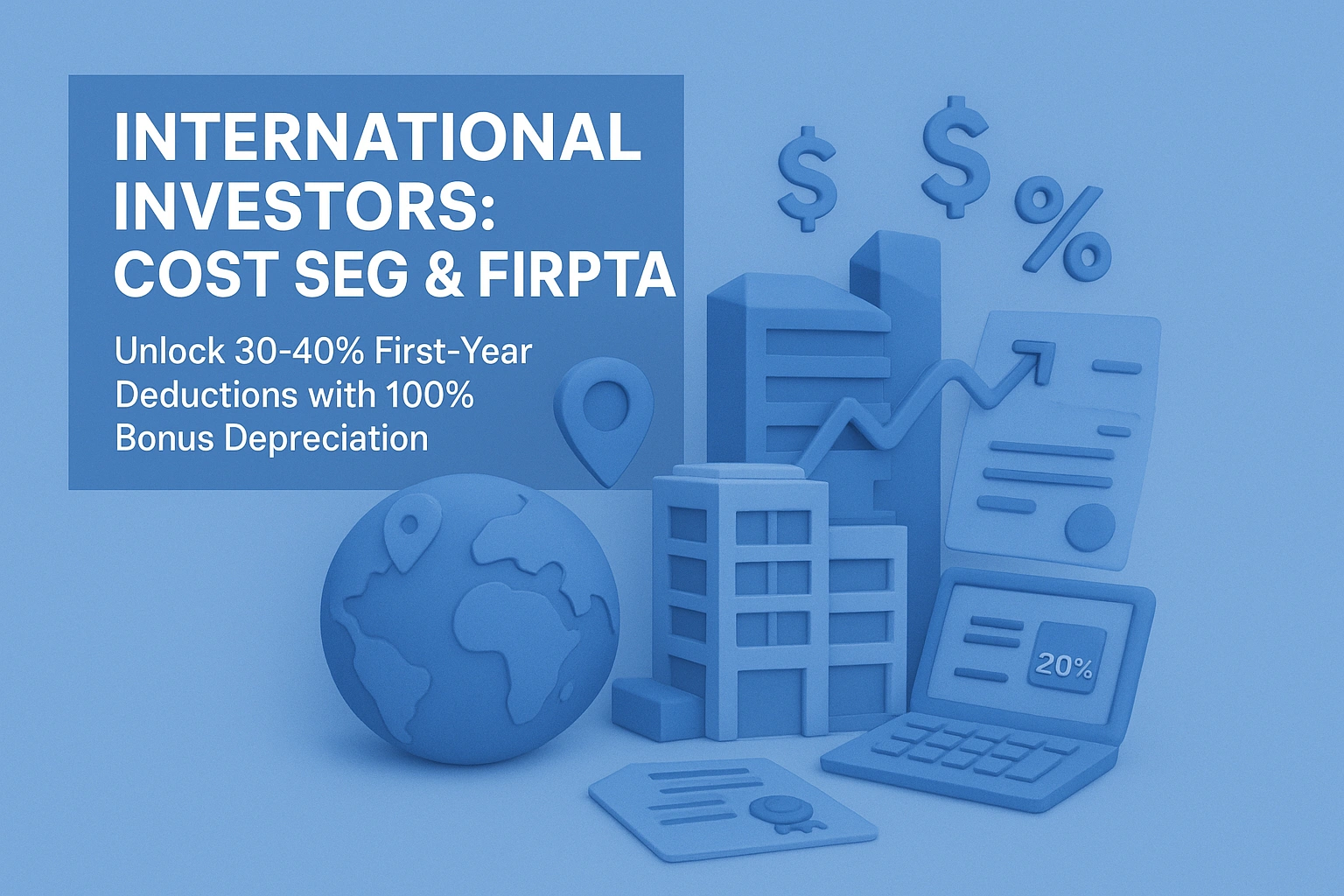 INTERNATIONAL INVESTORS: COST SEG & FIRPTA

Unlock 30-40% First-Year Deductions with 100% Bonus Depreciation

$ $ %

20%